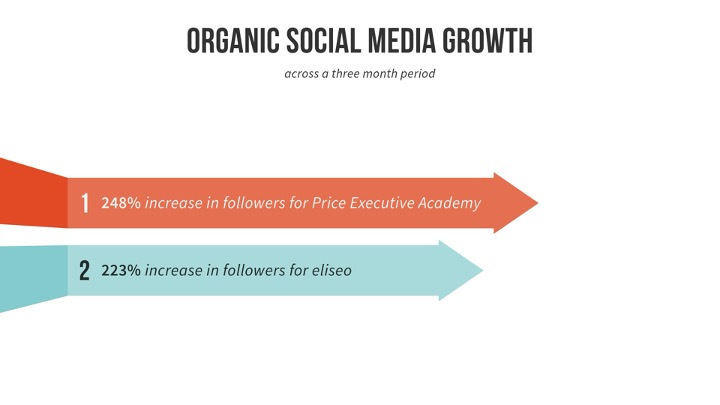 ORGANIC SOCIAL MEDIA GROWTH

across a three month period

1 248% increase in followers for Price Executive Academy

2 223% increase in followers for eliseo